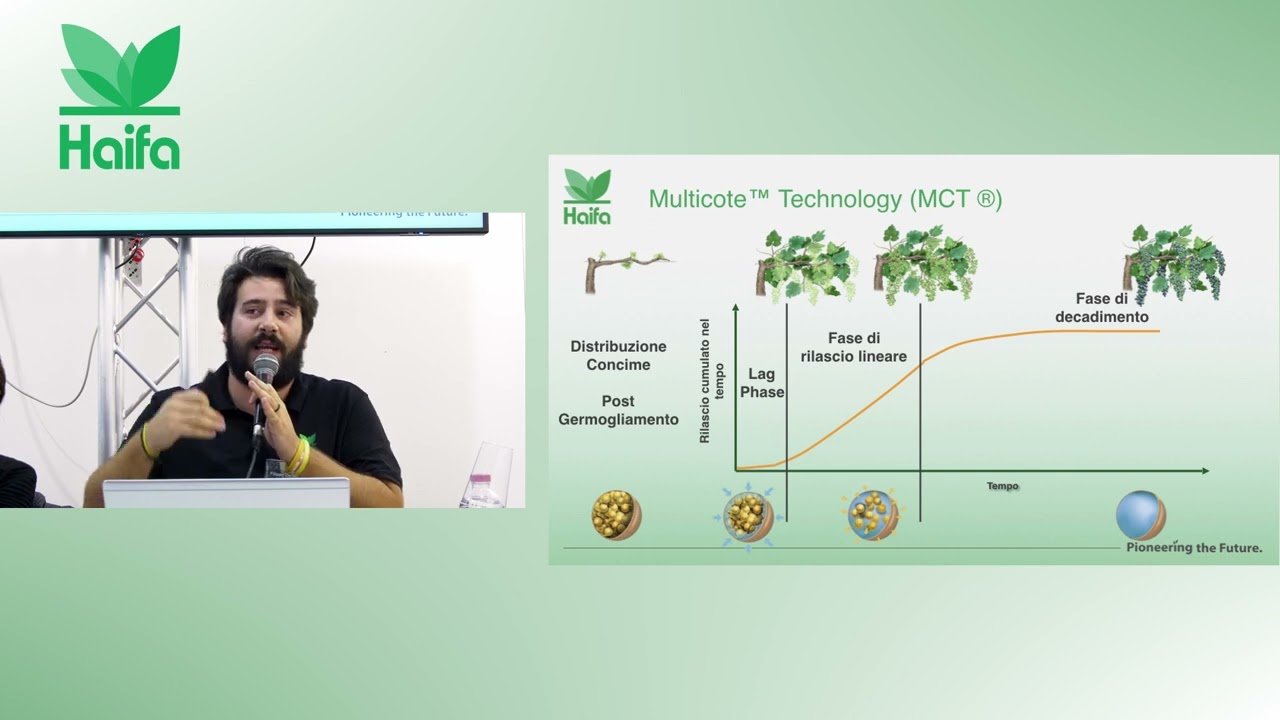 Haifa

Pioneering the Future.

Haifa

Multicote™ Technology (MCT ®)

Distribuzione Concime

Post Germogliamento

Rilascio cumulato nel tempo

Lag Phase

Fase di rilascio lineare

Fase di decadimento

Tempo

Pioneering the Future.